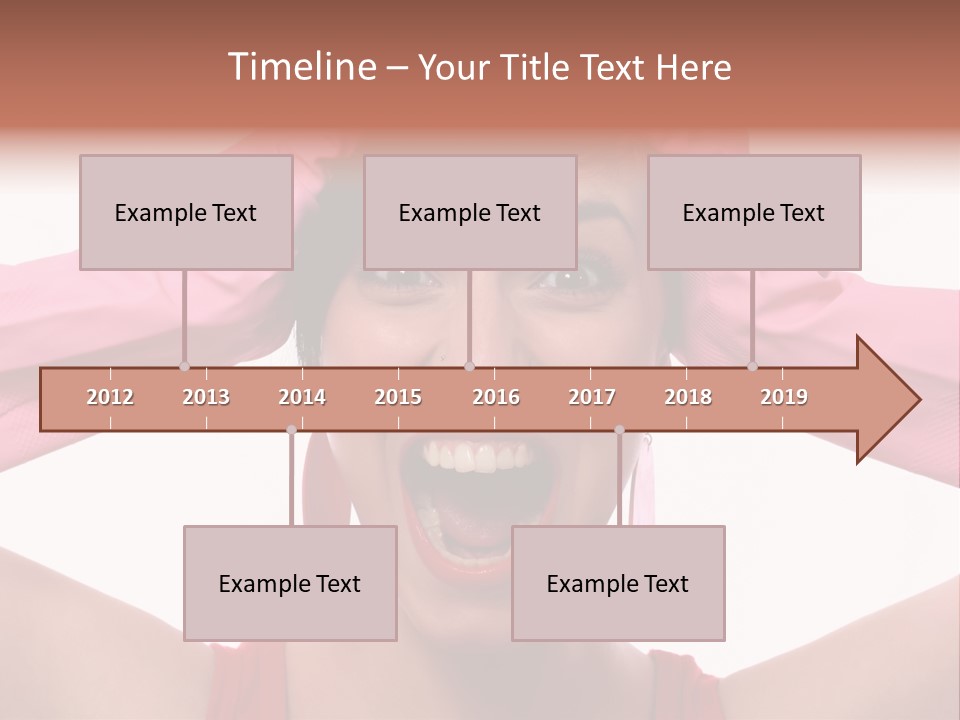 Timeline – Your Title Text Here

Example Text

Example Text

Example Text

2012 2013 2014 2015 2016 2017 2018 2019

Example Text

Example Text